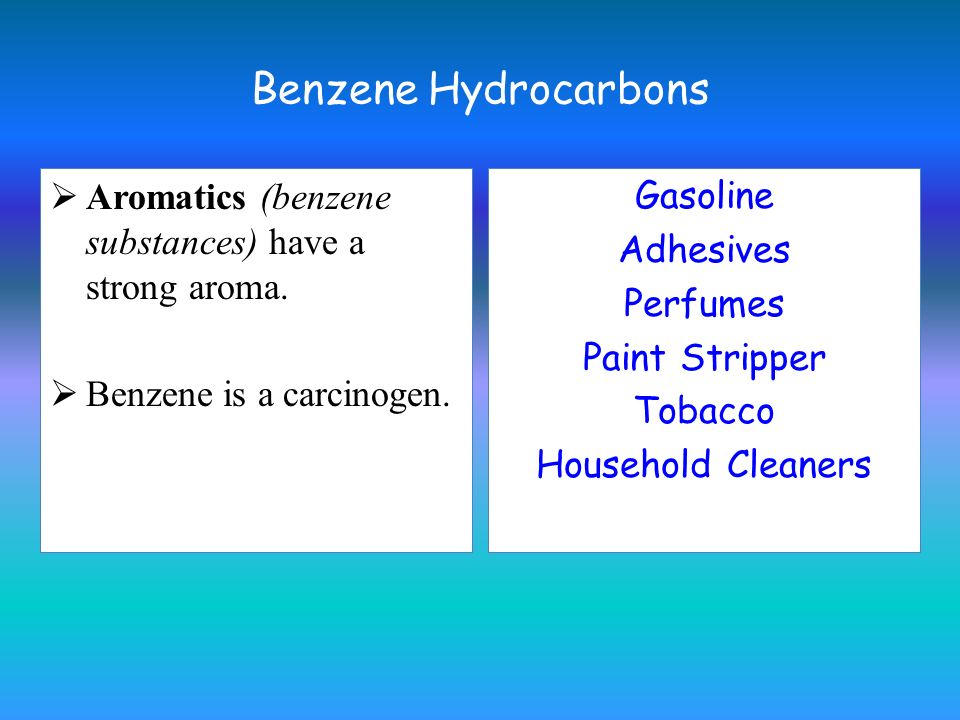 Benzene Hydrocarbons

➢ Aromatics (benzene substances) have a strong aroma.

➢ Benzene is a carcinogen.

Gasoline
Adhesives
Perfumes
Paint Stripper
Tobacco
Household Cleaners